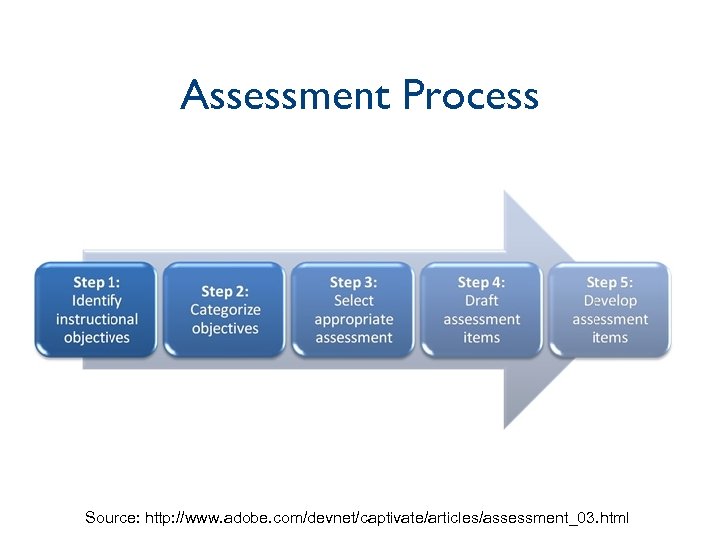 Assessment Process

Step 1: Identify instructional objectives

Step 2: Categorize objectives

Step 3: Select appropriate assessment

Step 4: Draft assessment items

Step 5: Develop assessment items

Source: http://www.adobe.com/devnet/captivate/articles/assessment_03.html